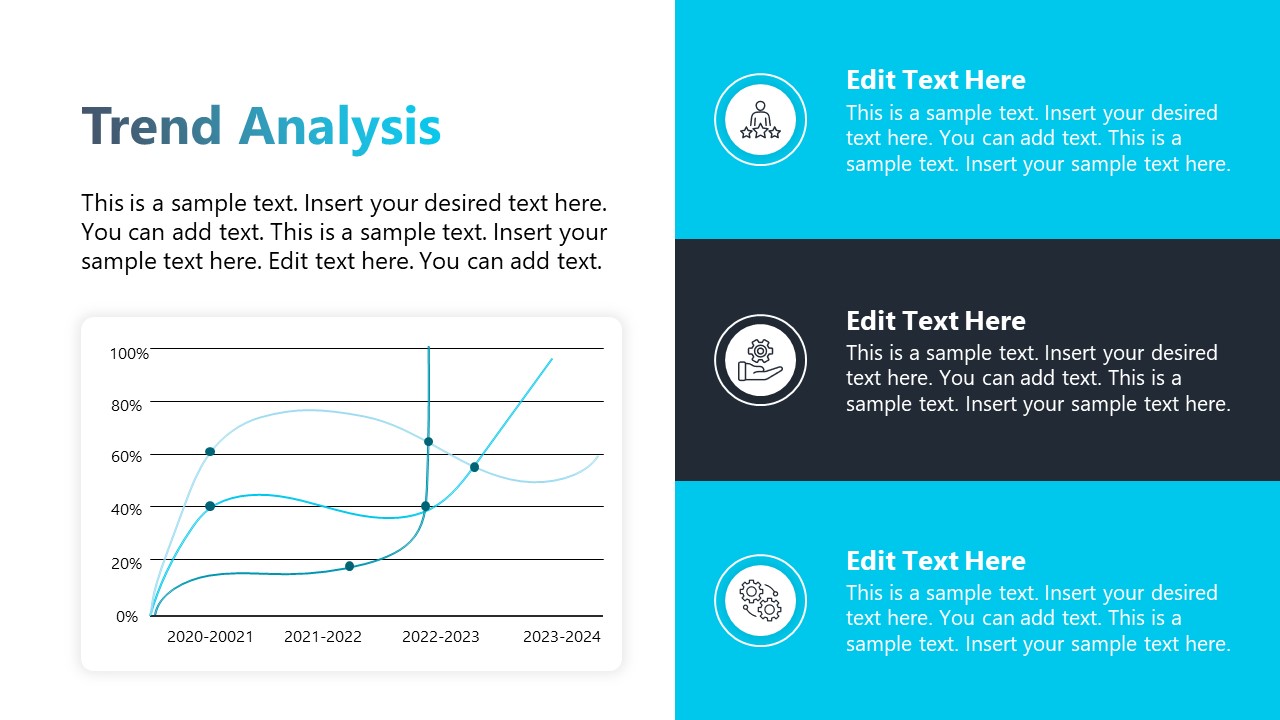 Trend Analysis

This is a sample text. Insert your desired text here. You can add text. This is a sample text. Insert your sample text here. Edit text here. You can add text.

100%
80%
60%
40%
20%
0%
2020-20021
2021-2022
2022-2023
2023-2024

Edit Text Here
This is a sample text. Insert your desired text here. You can add text. This is a sample text. Insert your sample text here.

Edit Text Here
This is a sample text. Insert your desired text here. You can add text. This is a sample text. Insert your sample text here.

Edit Text Here
This is a sample text. Insert your desired text here. You can add text. This is a sample text. Insert your sample text here.